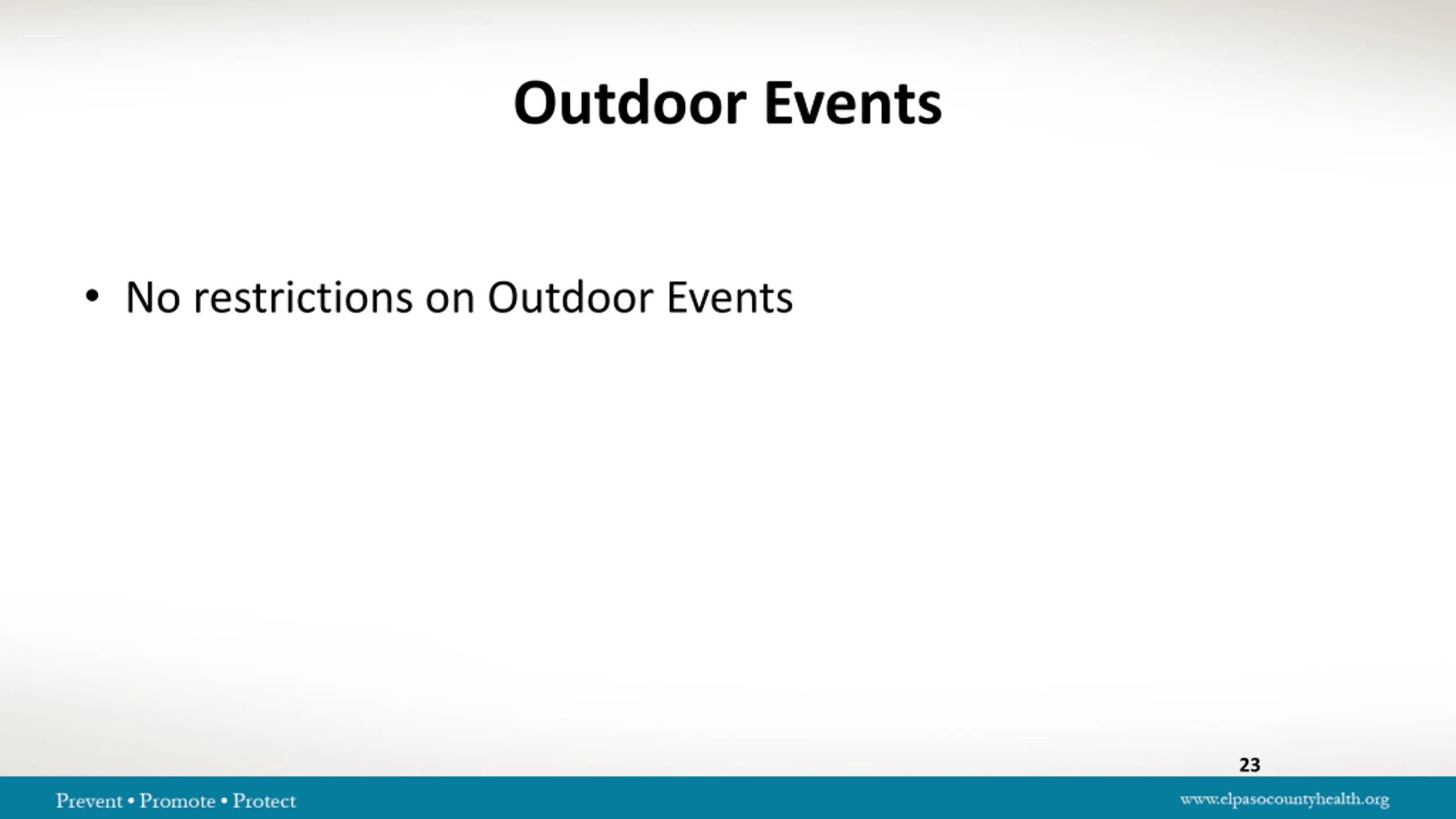 Outdoor Events

• No restrictions on Outdoor Events

23

Prevent • Promote • Protect

www.elpasocountyhealth.org